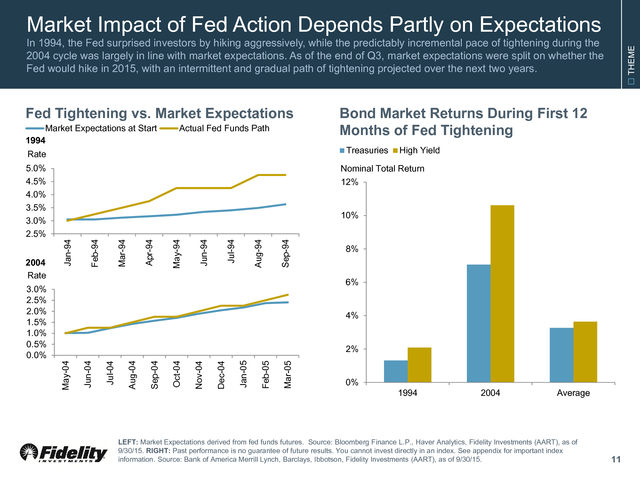 Market Impact of Fed Action Depends Partly on Expectations

In 1994, the Fed surprised investors by hiking aggressively, while the predictably incremental pace of tightening during the 2004 cycle was largely in line with market expectations. As of the end of Q3, market expectations were split on whether the Fed would hike in 2015, with an intermittent and gradual path of tightening projected over the next two years.

THEME

Fed Tightening vs. Market Expectations

Market Expectations at Start Actual Fed Funds Path

1994

Rate

5.0%
4.5%
4.0%
3.5%
3.0%
2.5%

Jan-94 Feb-94 Mar-94 Apr-94 May-94 Jun-94 Jul-94 Aug-94 Sep-94

2004

Rate

3.0%
2.5%
2.0%
1.5%
1.0%
0.5%
0.0%

May-04 Jun-04 Jul-04 Aug-04 Sep-04 Oct-04 Nov-04 Dec-04 Jan-05 Feb-05 Mar-05

Bond Market Returns During First 12 Months of Fed Tightening

Treasuries High Yield

Nominal Total Return

12%
10%
8%
6%
4%
2%
0%

1994 2004 Average

Fidelity INVESTMENTS

LEFT: Market Expectations derived from fed funds futures. Source: Bloomberg Finance L.P., Haver Analytics, Fidelity Investments (AART), as of 9/30/15. RIGHT: Past performance is no guarantee of future results. You cannot invest directly in an index. See appendix for important index information. Source: Bank of America Merrill Lynch, Barclays, Ibbotson, Fidelity Investments (AART), as of 9/30/15.

11